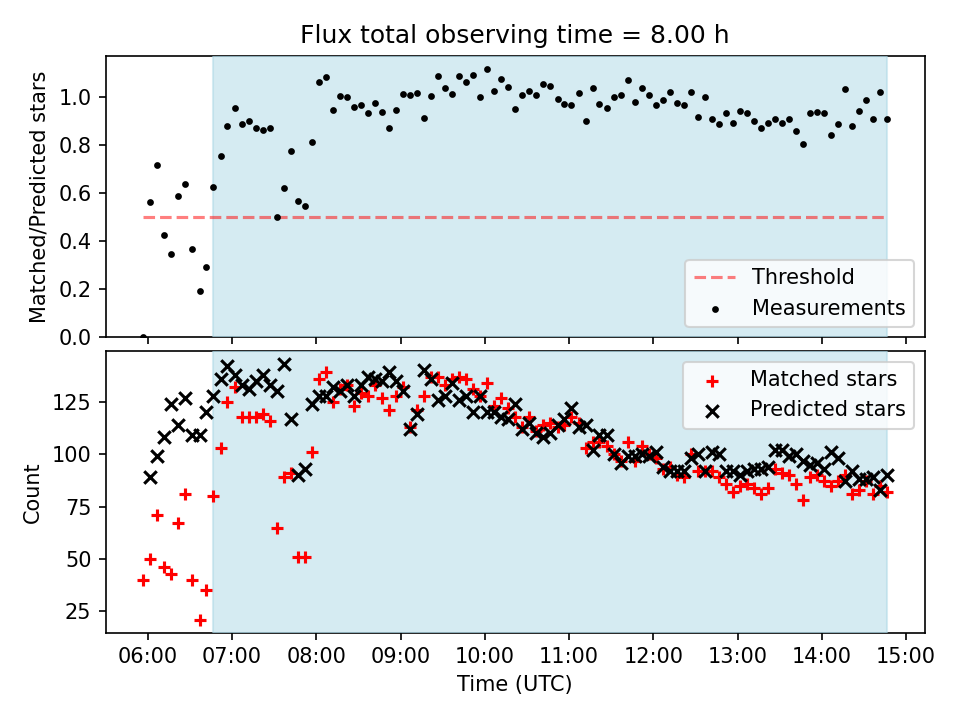 Flux total observing time = 8.00 h

Matched/Predicted stars

1.0
0.8
0.6
0.4
0.2
0.0

Threshold
Measurements

Count

125
100
75
50
25

Matched stars
Predicted stars

06:00 07:00 08:00 09:00 10:00 11:00 12:00 13:00 14:00 15:00

Time (UTC)